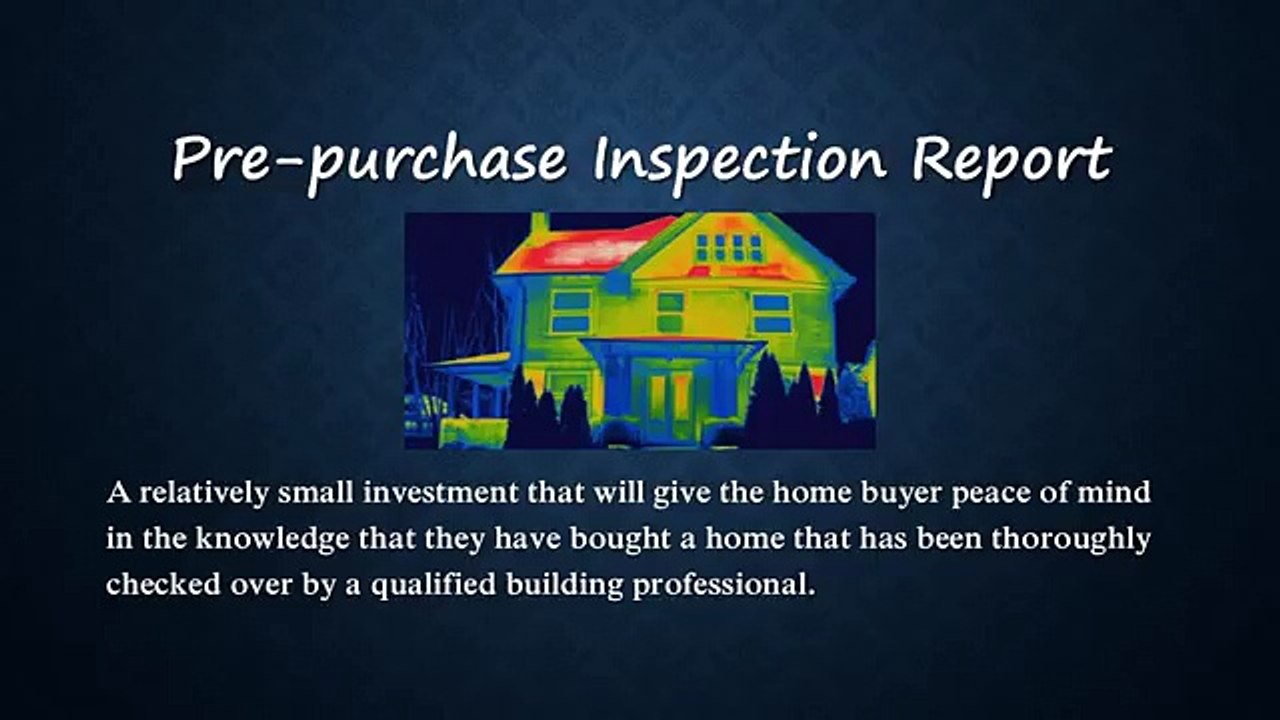 Pre-purchase Inspection Report

A relatively small investment that will give the home buyer peace of mind in the knowledge that they have bought a home that has been thoroughly checked over by a qualified building professional.